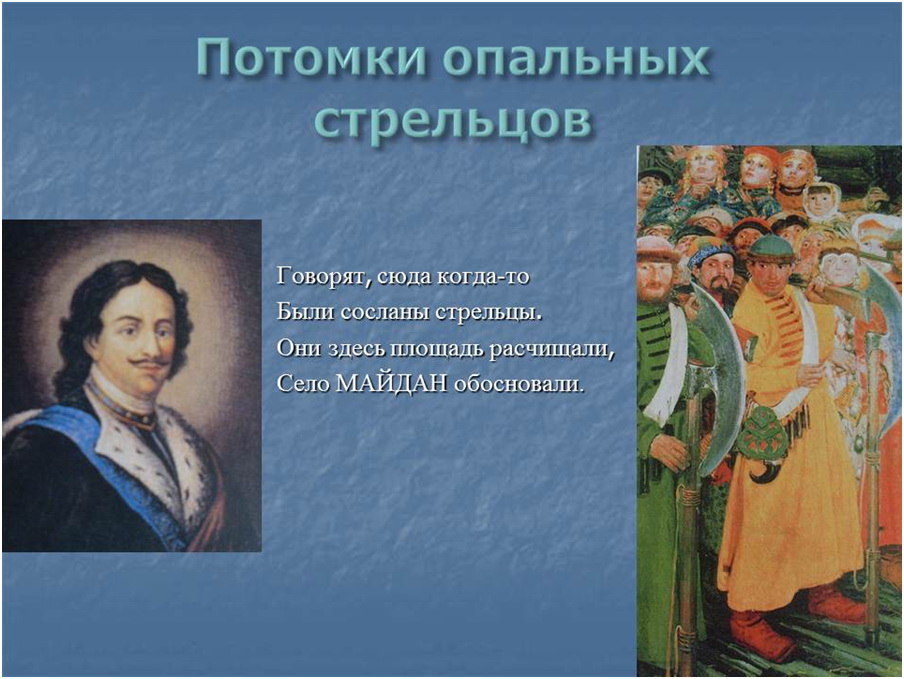 Потомки опальных стрельцов

Говорят, сюда когда-то
Были сосланы стрельцы.
Они здесь площадь расчищали,
Село МАЙДАН обосновали.